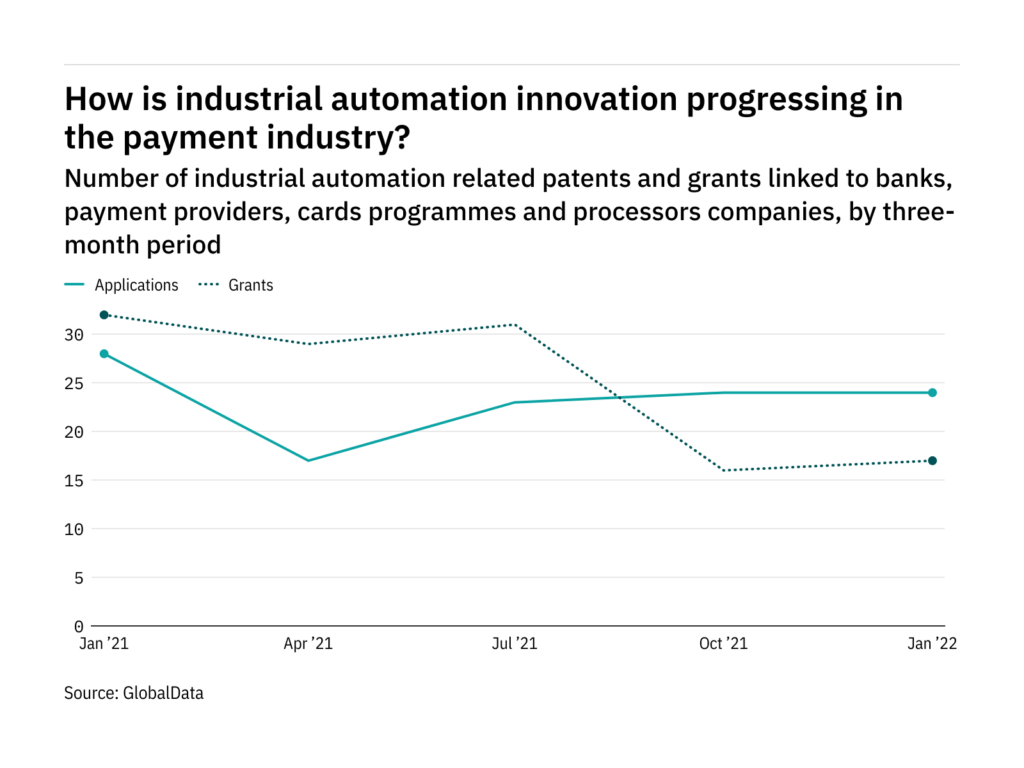 How is industrial automation innovation progressing in the payment industry?

Number of industrial automation related patents and grants linked to banks, payment providers, cards programmes and processors companies, by three-month period

Applications Grants

30
25
20
15
10
5
0

Jan '21 Apr '21 Jul '21 Oct '21 Jan '22

Source: GlobalData